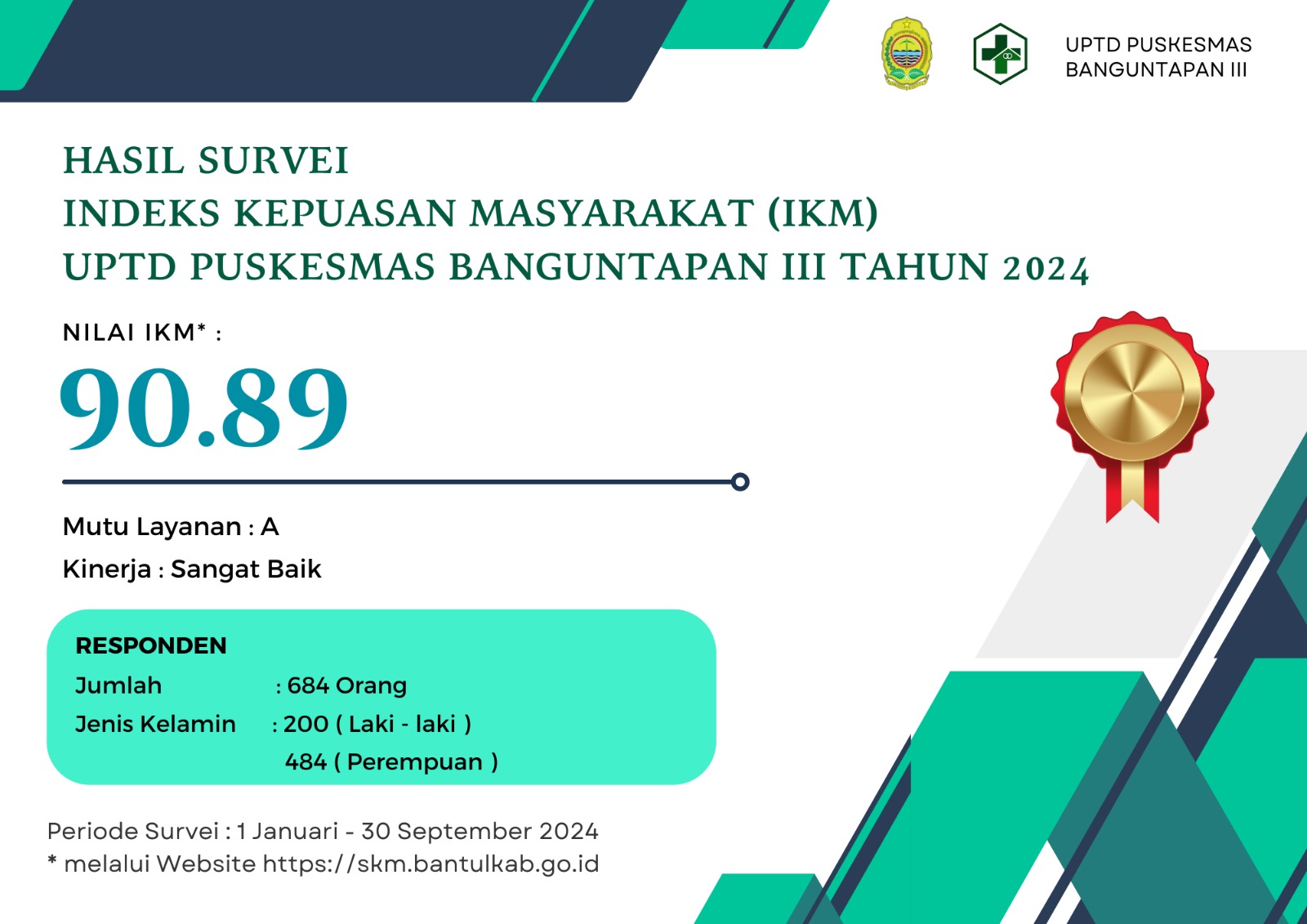 UPTD PUSKESMAS BANGUNTAPAN III

HASIL SURVEI
INDEKS KEPUASAN MASYARAKAT (IKM)
UPTD PUSKESMAS BANGUNTAPAN III TAHUN 2024

NILAI IKM* :
90.89

Mutu Layanan : A
Kinerja : Sangat Baik

RESPONDEN
Jumlah : 684 Orang
Jenis Kelamin : 200 ( Laki - laki )
484 ( Perempuan )

Periode Survei : 1 Januari - 30 September 2024
* melalui Website https://skm.bantulkab.go.id